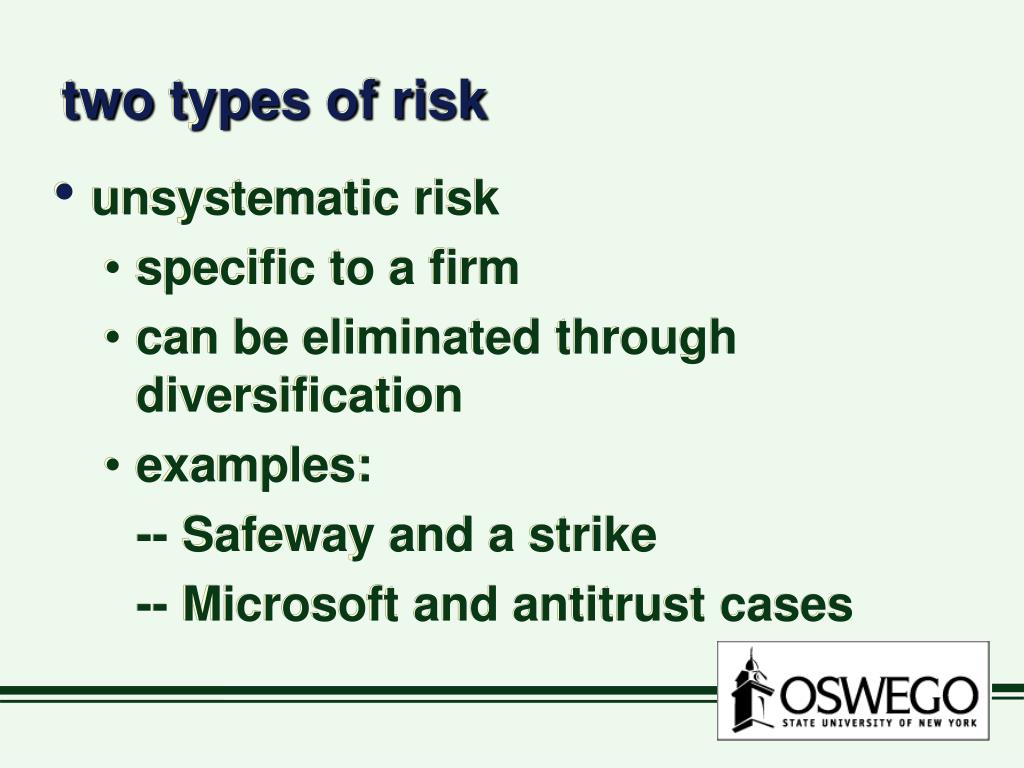 two types of risk

• unsystematic risk
  • specific to a firm
  • can be eliminated through diversification
  • examples:
    -- Safeway and a strike
    -- Microsoft and antitrust cases

OSWEGO
STATE UNIVERSITY OF NEW YORK